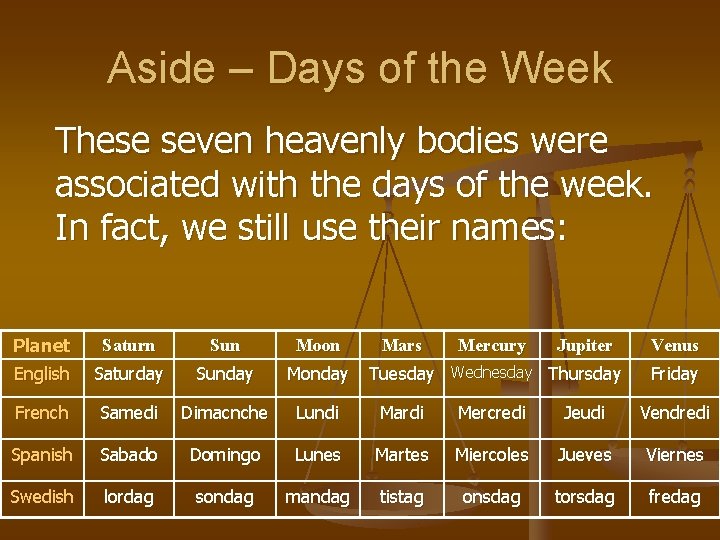 Aside – Days of the Week

These seven heavenly bodies were associated with the days of the week. In fact, we still use their names:

| Planet | Saturn | Sun | Moon | Mars | Mercury | Jupiter | Venus |
|---|---|---|---|---|---|---|---|
| English | Saturday | Sunday | Monday | Tuesday | Wednesday | Thursday | Friday |
| French | Samedi | Dimacnche | Lundi | Mardi | Mercredi | Jeudi | Vendredi |
| Spanish | Sabado | Domingo | Lunes | Martes | Miercoles | Jueves | Viernes |
| Swedish | lordag | sondag | mandag | tistag | onsdag | torsdag | fredag |